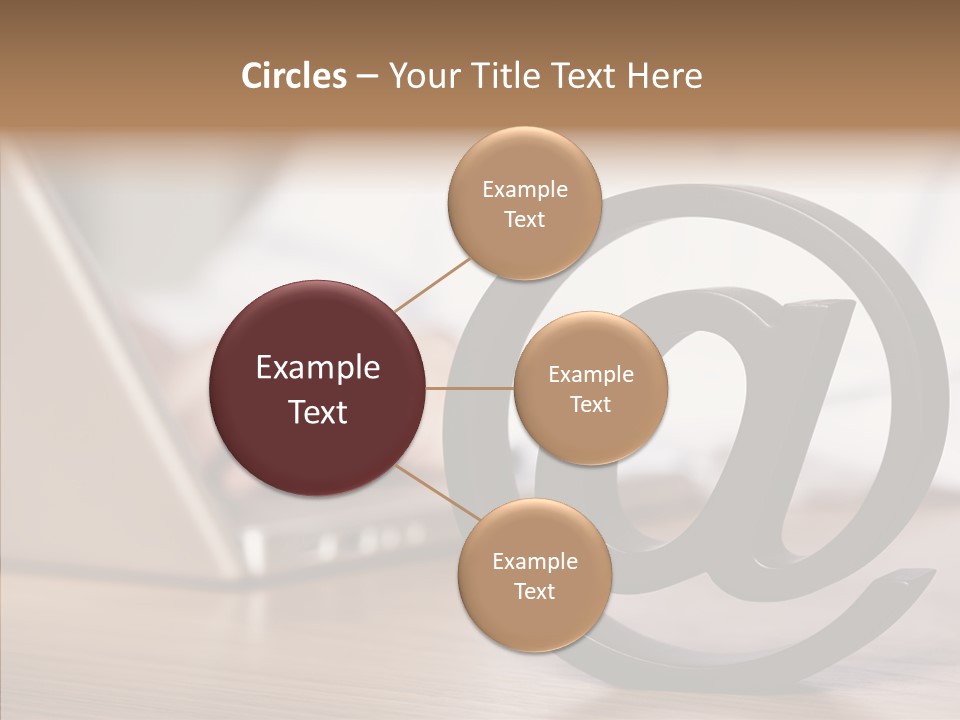 Circles – Your Title Text Here

Example Text

Example Text

Example Text

Example Text